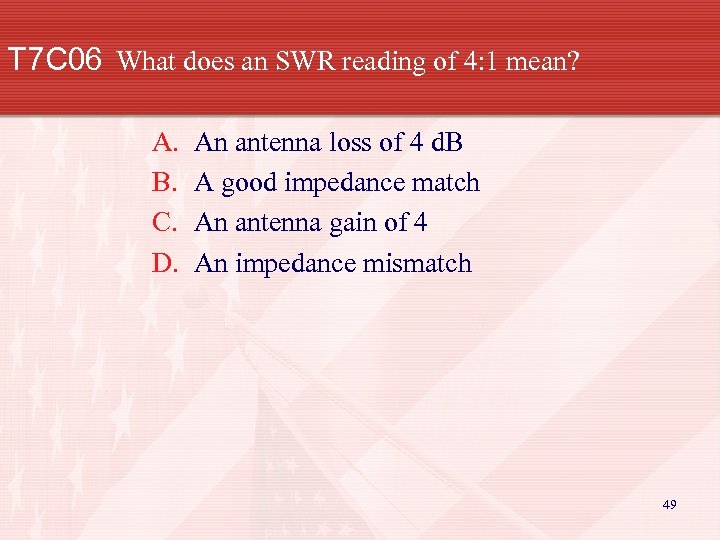 T7C06 What does an SWR reading of 4:1 mean?

A. An antenna loss of 4 dB
B. A good impedance match
C. An antenna gain of 4
D. An impedance mismatch

49